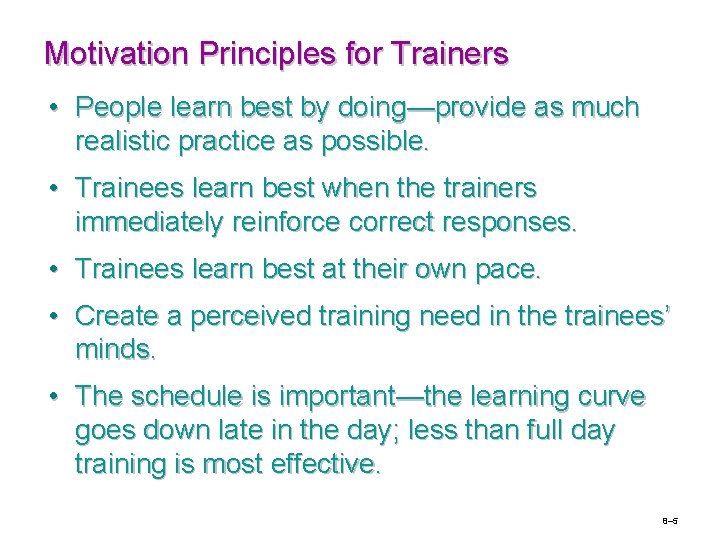 Motivation Principles for Trainers

• People learn best by doing—provide as much realistic practice as possible.

• Trainees learn best when the trainers immediately reinforce correct responses.

• Trainees learn best at their own pace.

• Create a perceived training need in the trainees' minds.

• The schedule is important—the learning curve goes down late in the day; less than full day training is most effective.

8–5